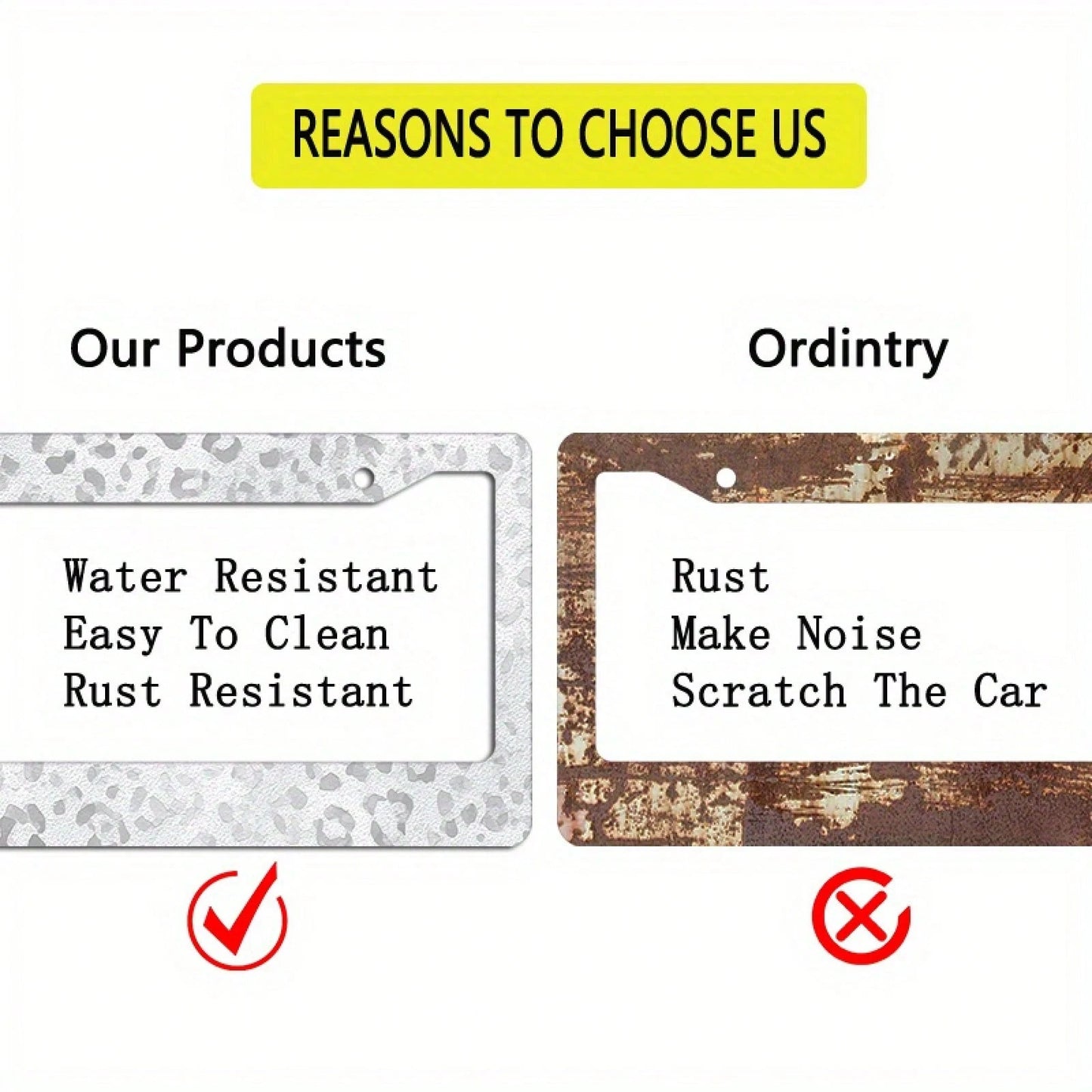 REASONS TO CHOOSE US

Our Products

Water Resistant
Easy To Clean
Rust Resistant

Ordintry

Rust
Make Noise
Scratch The Car